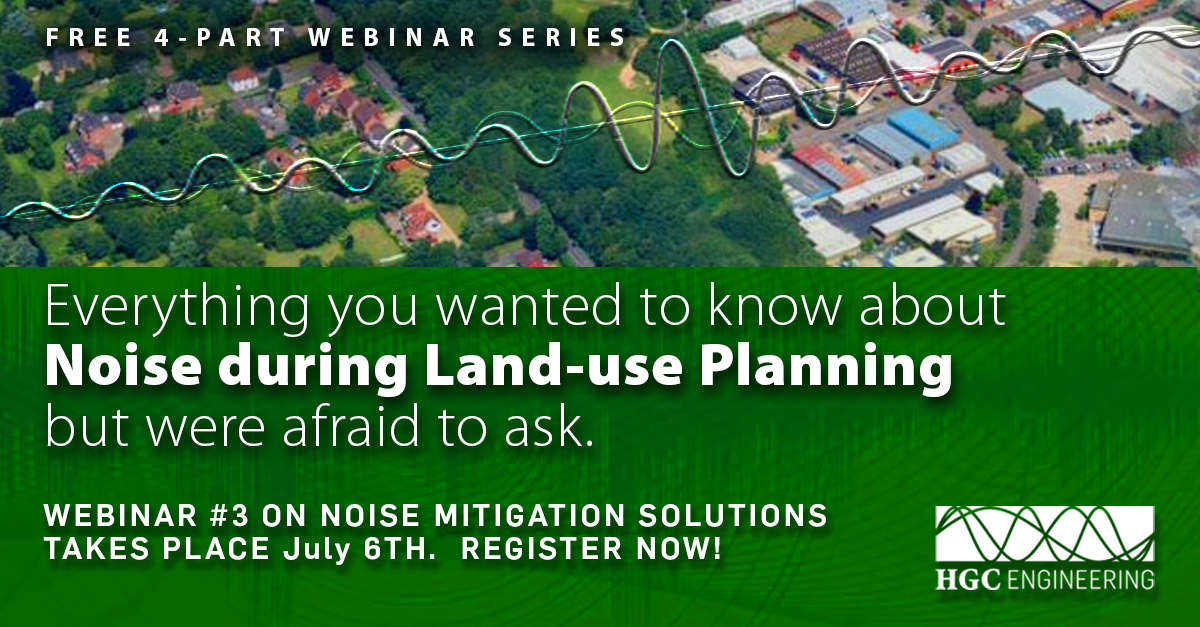 FREE 4-PART WEBINAR SERIES

Everything you wanted to know about **Noise during Land-use Planning** but were afraid to ask.

WEBINAR #3 ON NOISE MITIGATION SOLUTIONS TAKES PLACE July 6TH. REGISTER NOW!

HGC ENGINEERING